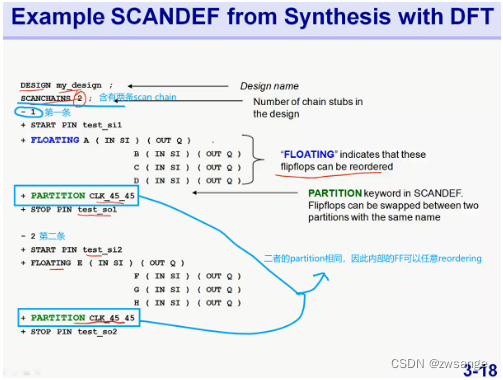 Example SCANDEF from Synthesis with DFT

DESIGN my_design ;
SCANCHAINS 2 ; 含有两条scan chain
- 1 第一条
+ START PIN test_si1
+ FLOATING A ( IN SI ) ( OUT Q )
B ( IN SI ) ( OUT Q )
C ( IN SI ) ( OUT Q )
D ( IN SI ) ( OUT Q )
+ PARTITION CLK_45_45
+ STOP PIN test_so1

- 2 第二条
+ START PIN test_si2
+ FLOATING E ( IN SI ) ( OUT Q )
F ( IN SI ) ( OUT Q )
G ( IN SI ) ( OUT Q )
H ( IN SI ) ( OUT Q )
+ PARTITION CLK_45_45
+ STOP PIN test_so2

Design name

Number of chain stubs in the design

"FLOATING" indicates that these flipflops can be reordered

PARTITION keyword in SCANDEF. Flipflops can be swapped between two partitions with the same name

二者的partition相同，因此内部的FF可以任意reordering

CSDN @zwsange
3-18